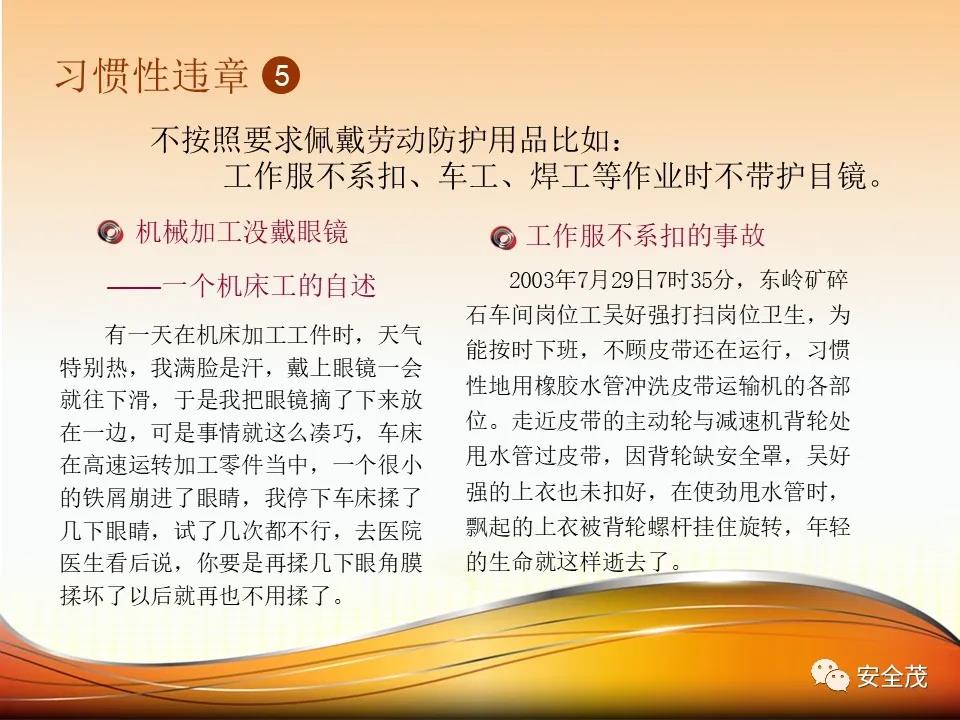 习惯性违章 5

不按照要求佩戴劳动防护用品比如：
工作服不系扣、车工、焊工等作业时不带护目镜。

机械加工没戴眼镜

——一个机床工的自述

有一天在机床加工工件时，天气特别热，我满脸是汗，戴上眼镜一会就往下滑，于是我把眼镜摘了下来放在一边，可是事情就这么凑巧，车床在高速运转加工零件当中，一个很小的铁屑崩进了眼睛，我停下车床揉了几下眼睛，试了几次都不行，去医院医生看后说，你要是再揉几下眼角膜揉坏了以后就再也不用揉了。

工作服不系扣的事故

2003年7月29日7时35分，东岭矿碎石车间岗位工吴好强打扫岗位卫生，为能按时下班，不顾皮带还在运行，习惯性地用橡胶水管冲洗皮带运输机的各部位。走近皮带的主动轮与减速机背轮处甩水管过皮带，因背轮缺安全罩，吴好强的上衣也未扣好，在使劲甩水管时，飘起的上衣被背轮螺杆挂住旋转，年轻的生命就这样逝去了。

安全茂